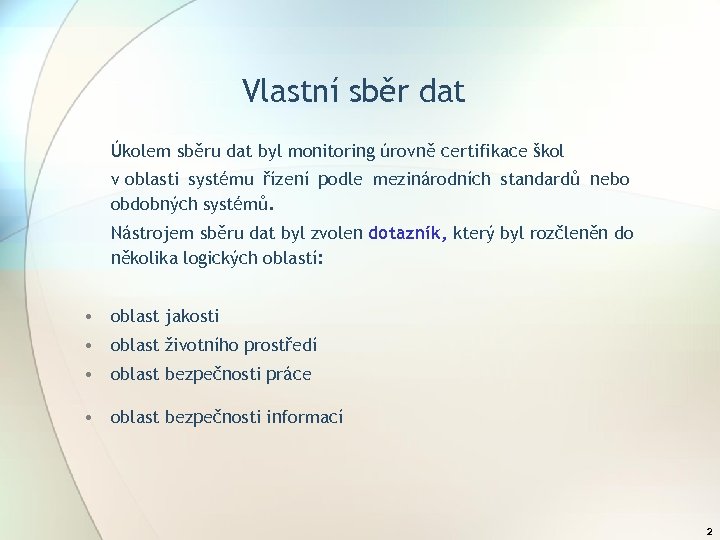 Vlastní sběr dat

Úkolem sběru dat byl monitoring úrovně certifikace škol v oblasti systému řízení podle mezinárodních standardů nebo obdobných systémů.

Nástrojem sběru dat byl zvolen dotazník, který byl rozčleněn do několika logických oblastí:

• oblast jakosti
• oblast životního prostředí
• oblast bezpečnosti práce
• oblast bezpečnosti informací

2